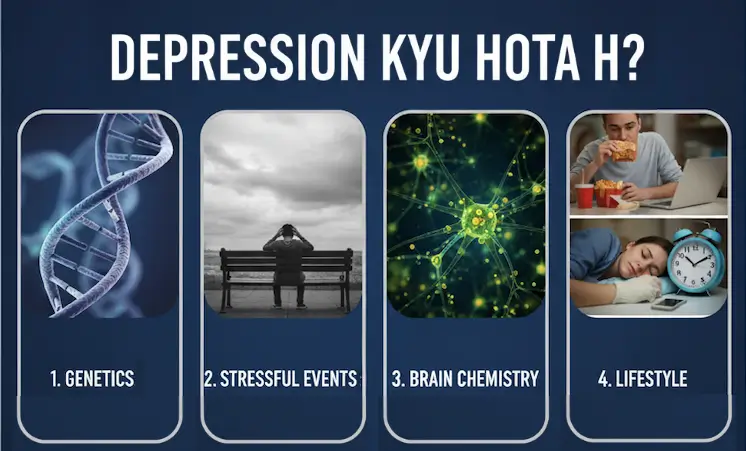 DEPRESSION KYU HOTA H?

1. GENETICS

2. STRESSFUL EVENTS

3. BRAIN CHEMISTRY

4. LIFESTYLE